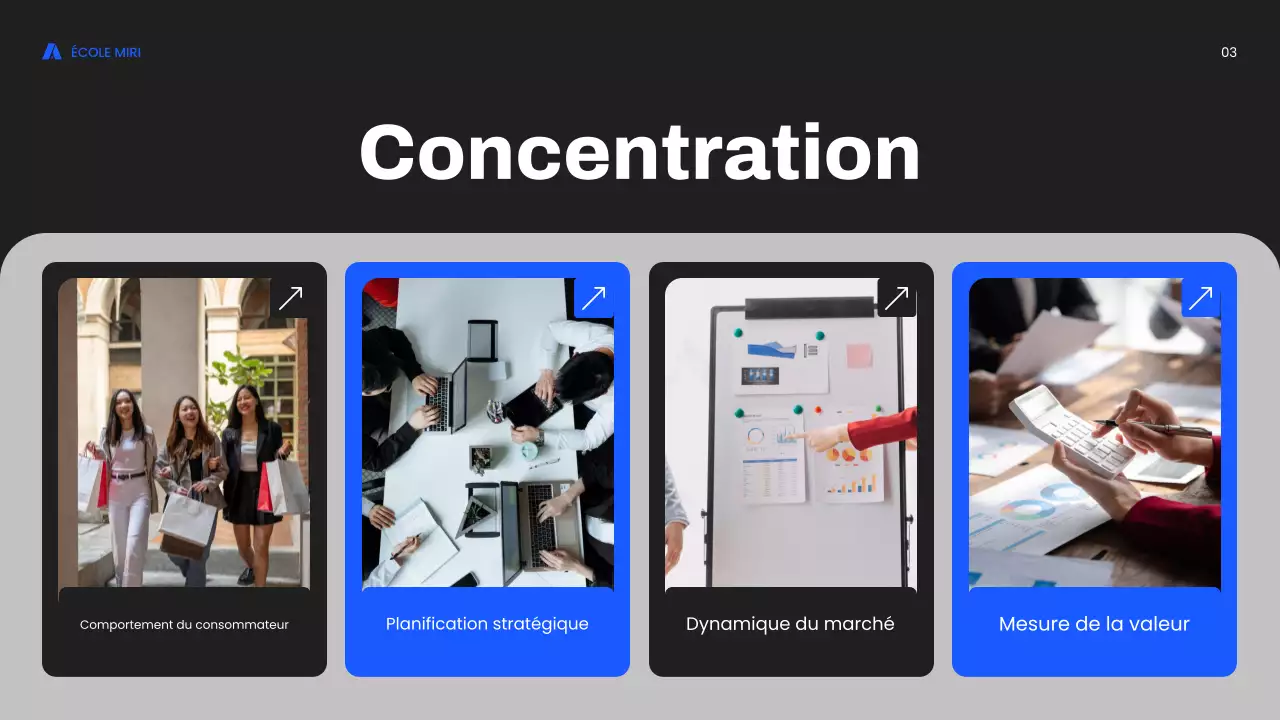 ÉCOLE MIRI

03

Concentration

Comportement du consommateur

Planification stratégique

Dynamique du marché

Mesure de la valeur